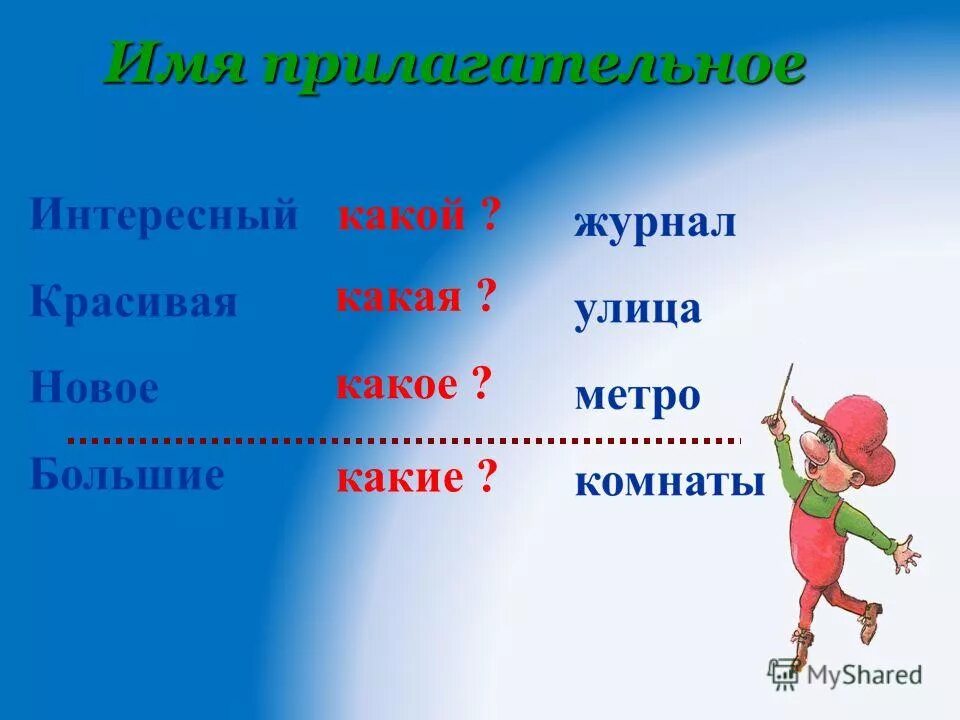 Имя прилагательное

Интересный какой ? журнал

Красивая какая ? улица

Новое какое ? метро

Большие какие ? комнаты

MyShared